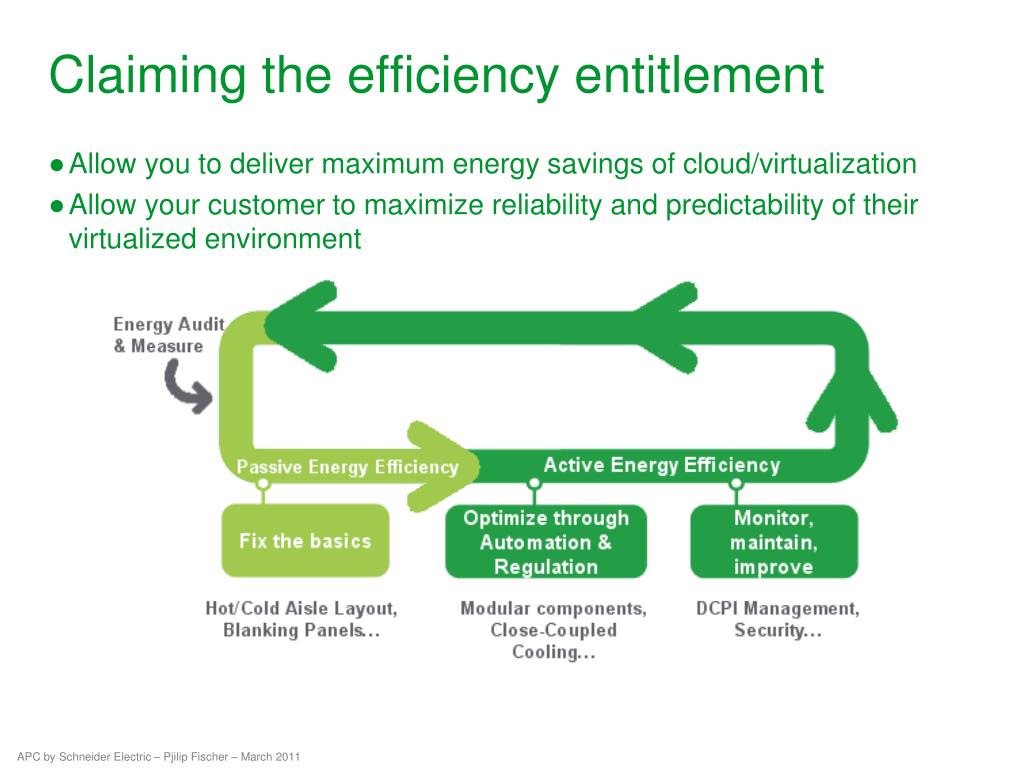 Claiming the efficiency entitlement

● Allow you to deliver maximum energy savings of cloud/virtualization

● Allow your customer to maximize reliability and predictability of their virtualized environment

Energy Audit & Measure

Passive Energy Efficiency

Active Energy Efficiency

Fix the basics

Optimize through Automation & Regulation

Monitor, maintain, improve

Hot/Cold Aisle Layout, Blanking Panels…

Modular components, Close-Coupled Cooling…

DCPI Management, Security…

APC by Schneider Electric – Pjilip Fischer – March 2011